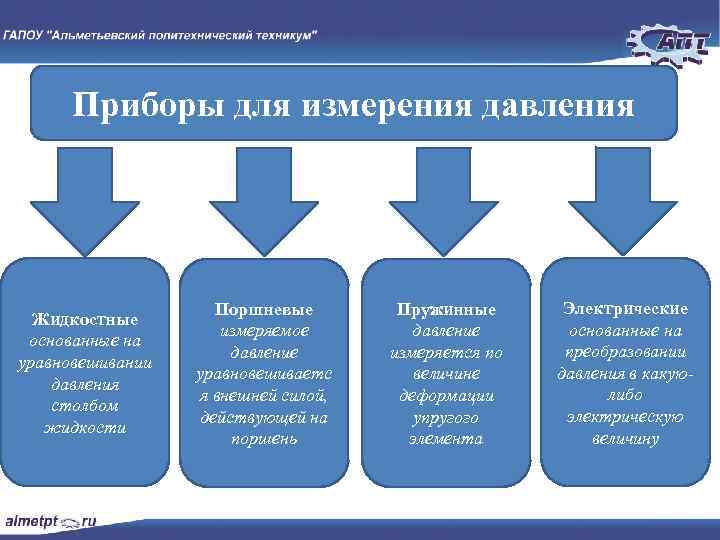 ГАПОУ "Альметьевский политехнический техникум"

АПТ

Приборы для измерения давления

Жидкостные
основанные на уравновешивании давления столбом жидкости

Поршневые
измеряемое давление уравновешивается внешней силой, действующей на поршень

Пружинные
давление измеряется по величине деформации упругого элемента

Электрические
основанные на преобразовании давления в какую-либо электрическую величину

almetpt.ru